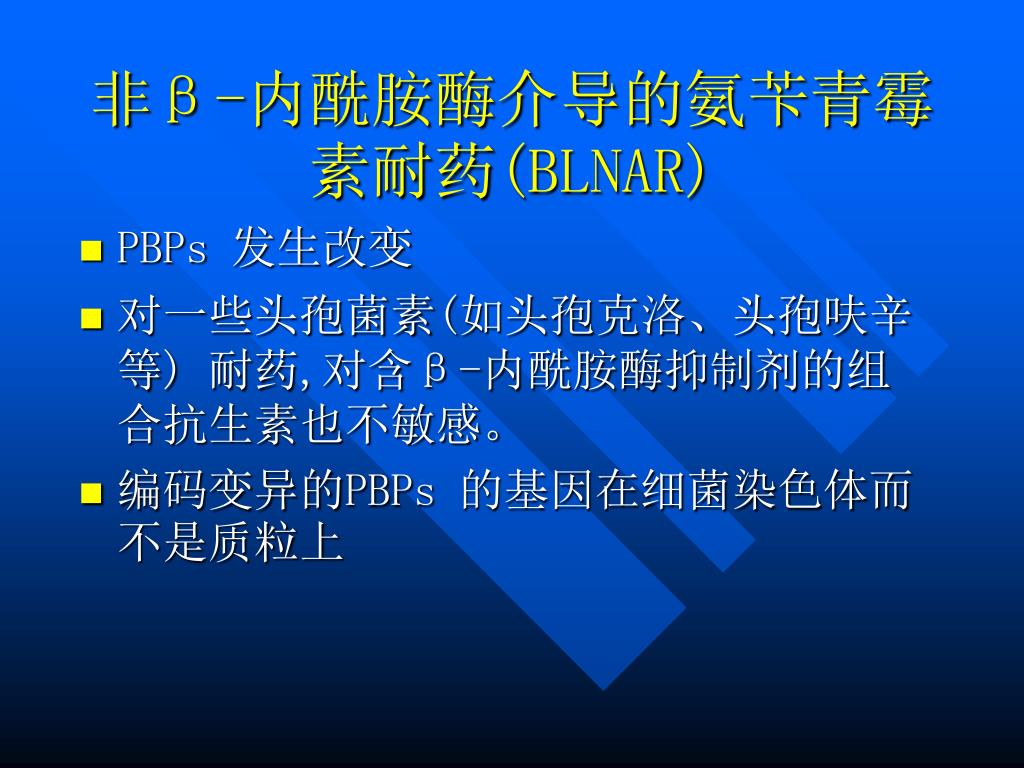 非β-内酰胺酶介导的氨苄青霉素耐药(BLNAR)

■ PBPs 发生改变

■ 对一些头孢菌素(如头孢克洛、头孢呋辛等) 耐药,对含β-内酰胺酶抑制剂的组合抗生素也不敏感。

■ 编码变异的PBPs 的基因在细菌染色体而不是质粒上